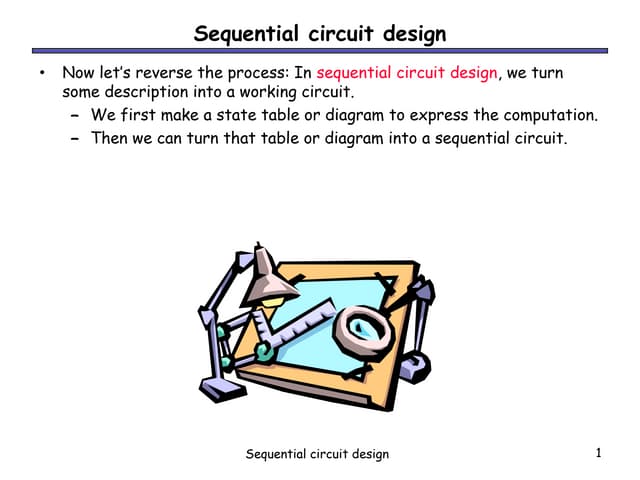 Sequential circuit design

• Now let's reverse the process: In sequential circuit design, we turn some description into a working circuit.
 – We first make a state table or diagram to express the computation.
 – Then we can turn that table or diagram into a sequential circuit.

Sequential circuit design

1